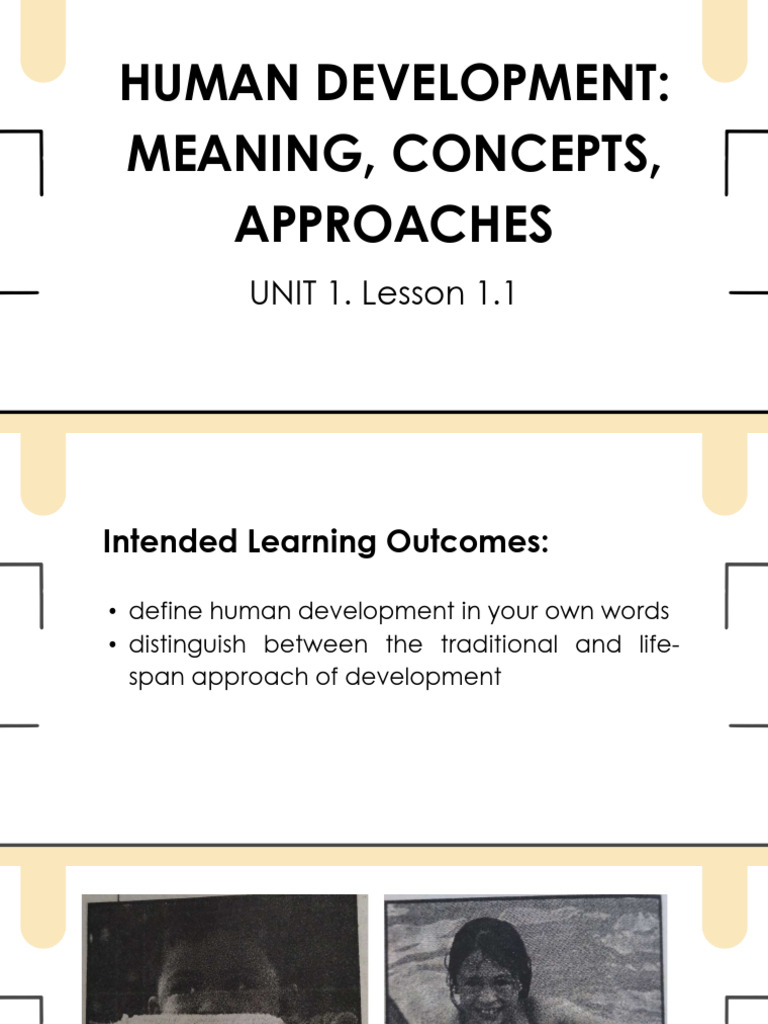 HUMAN DEVELOPMENT: MEANING, CONCEPTS, APPROACHES

UNIT 1. Lesson 1.1

Intended Learning Outcomes:

• define human development in your own words
• distinguish between the traditional and life-span approach of development